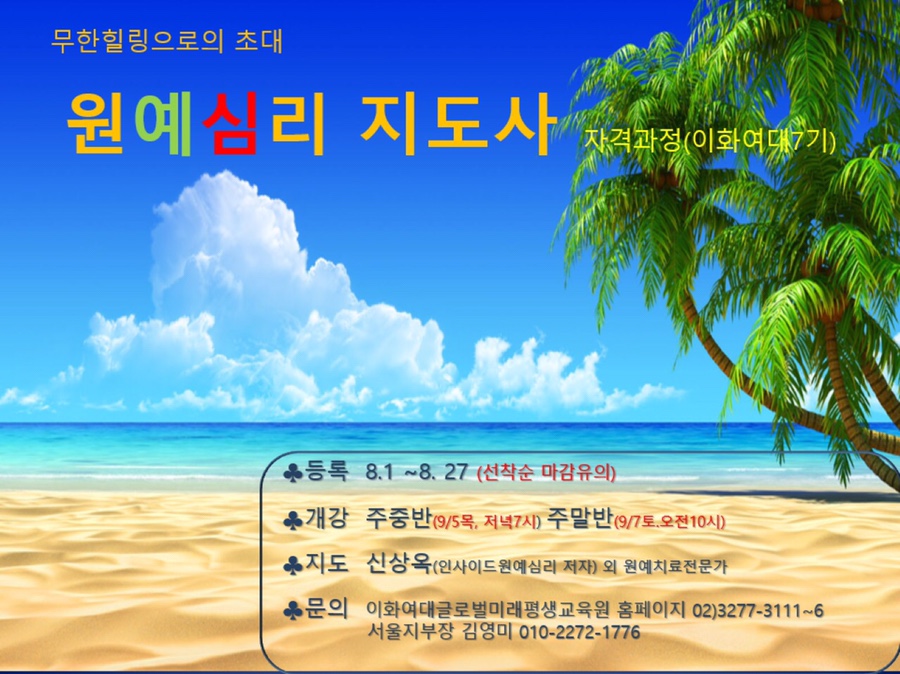 무한힐링으로의 초대

원예심리 지도사 자격과정(이화여대7기)

♣등록 8.1 ~8. 27 (선착순 마감유의)

♣개강 주중반(9/5목, 저녁7시) 주말반(9/7토.오전10시)

♣지도 신상옥(인사이드원예심리 저자) 외 원예치료전문가

♣문의 이화여대글로벌미래평생교육원 홈페이지 02)3277-3111~6
서울지부장 김영미 010-2272-1776